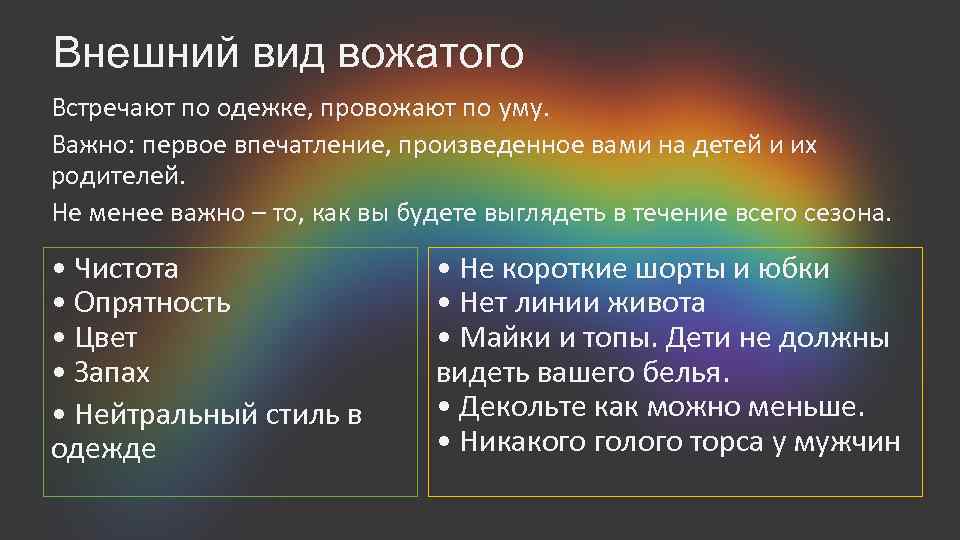 Внешний вид вожатого

Встречают по одежке, провожают по уму.

Важно: первое впечатление, произведенное вами на детей и их родителей.

Не менее важно – то, как вы будете выглядеть в течение всего сезона.

• Чистота
• Опрятность
• Цвет
• Запах
• Нейтральный стиль в одежде

• Не короткие шорты и юбки
• Нет линии живота
• Майки и топы. Дети не должны видеть вашего белья.
• Декольте как можно меньше.
• Никакого голого торса у мужчин